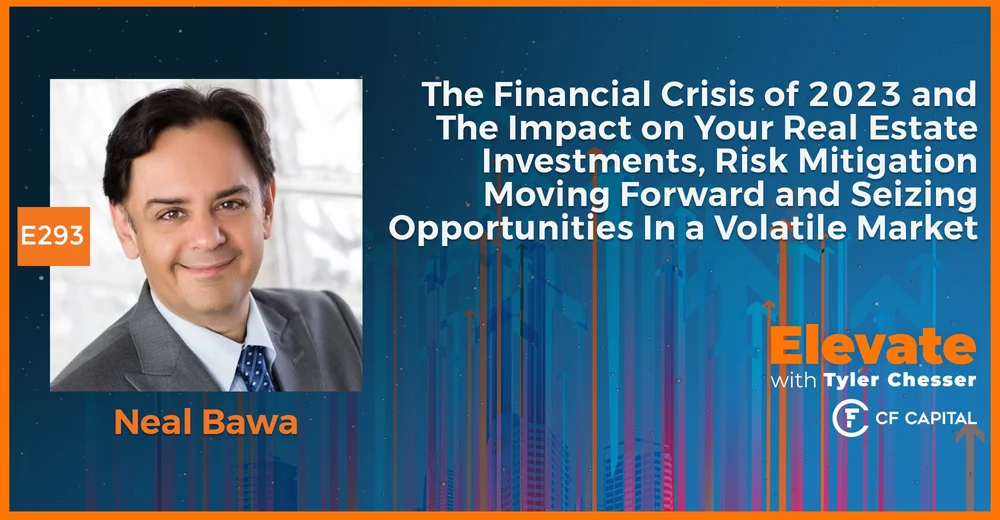 E293

Neal Bawa

The Financial Crisis of 2023 and The Impact on Your Real Estate Investments, Risk Mitigation Moving Forward and Seizing Opportunities In a Volatile Market

Elevate
with Tyler Chesser

CF CAPITAL